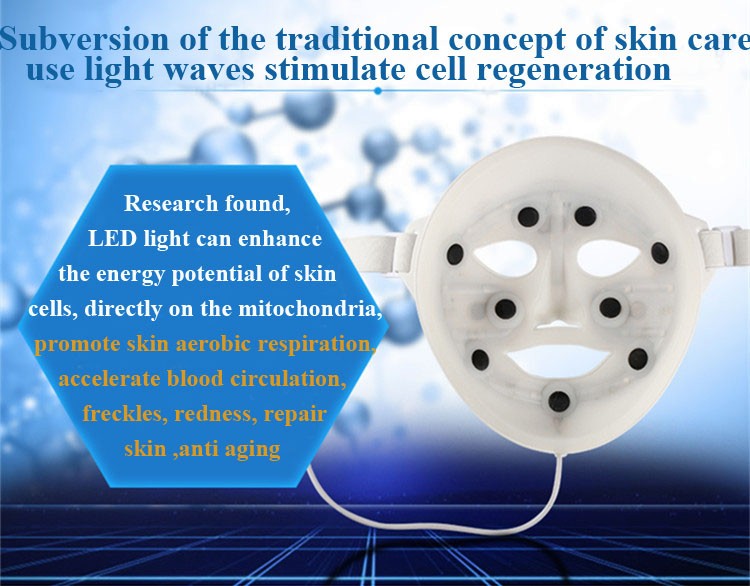 Subversion of the traditional concept of skin care
use light waves stimulate cell regeneration

Research found, LED light can enhance the energy potential of skin cells, directly on the mitochondria, promote skin aerobic respiration, accelerate blood circulation, freckles, redness, repair skin ,anti aging